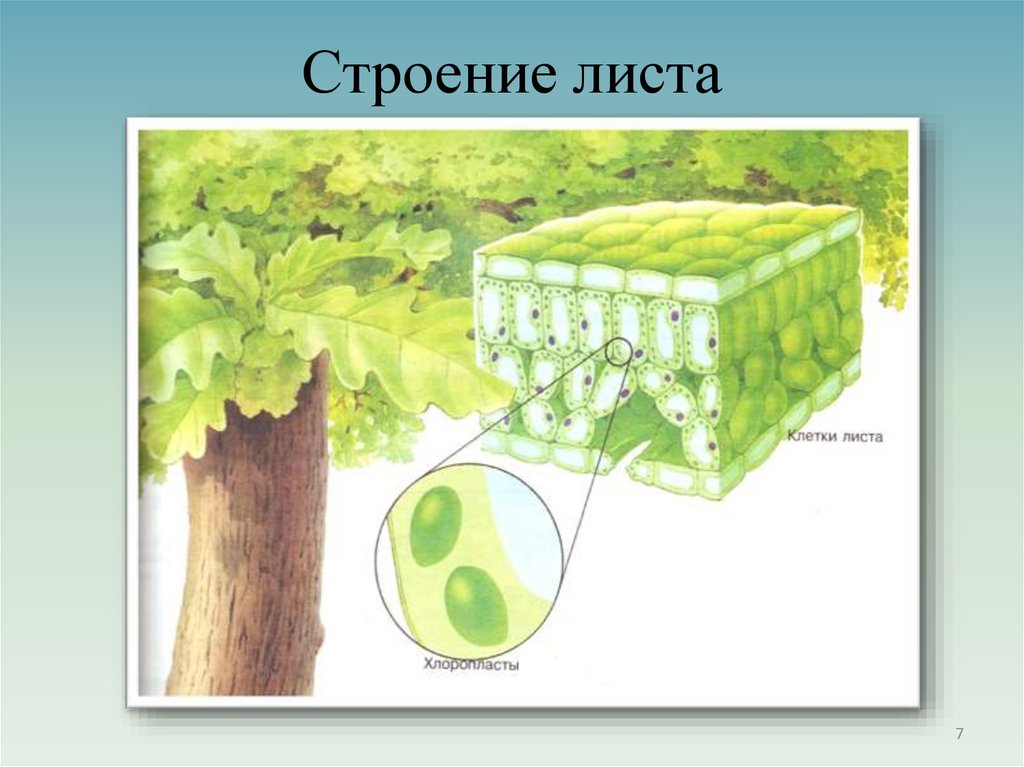 Строение листа

Клетки листа

Хлоропласты

7